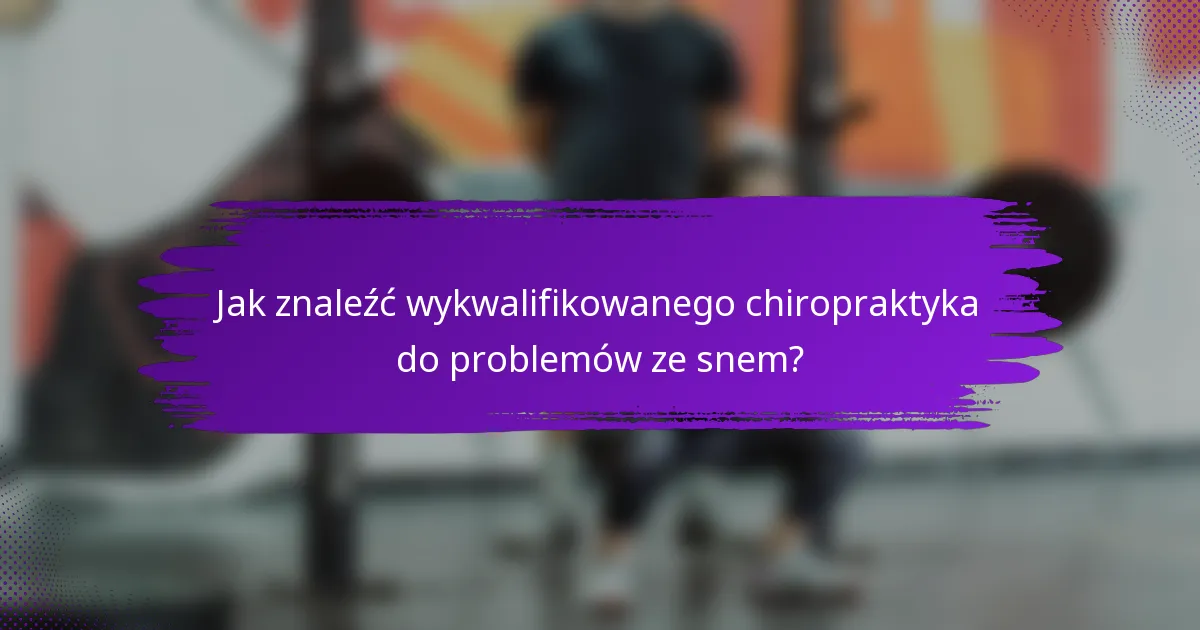 Jak znaleźć wykwalifikowanego chiropraktyka do problemów ze snem?